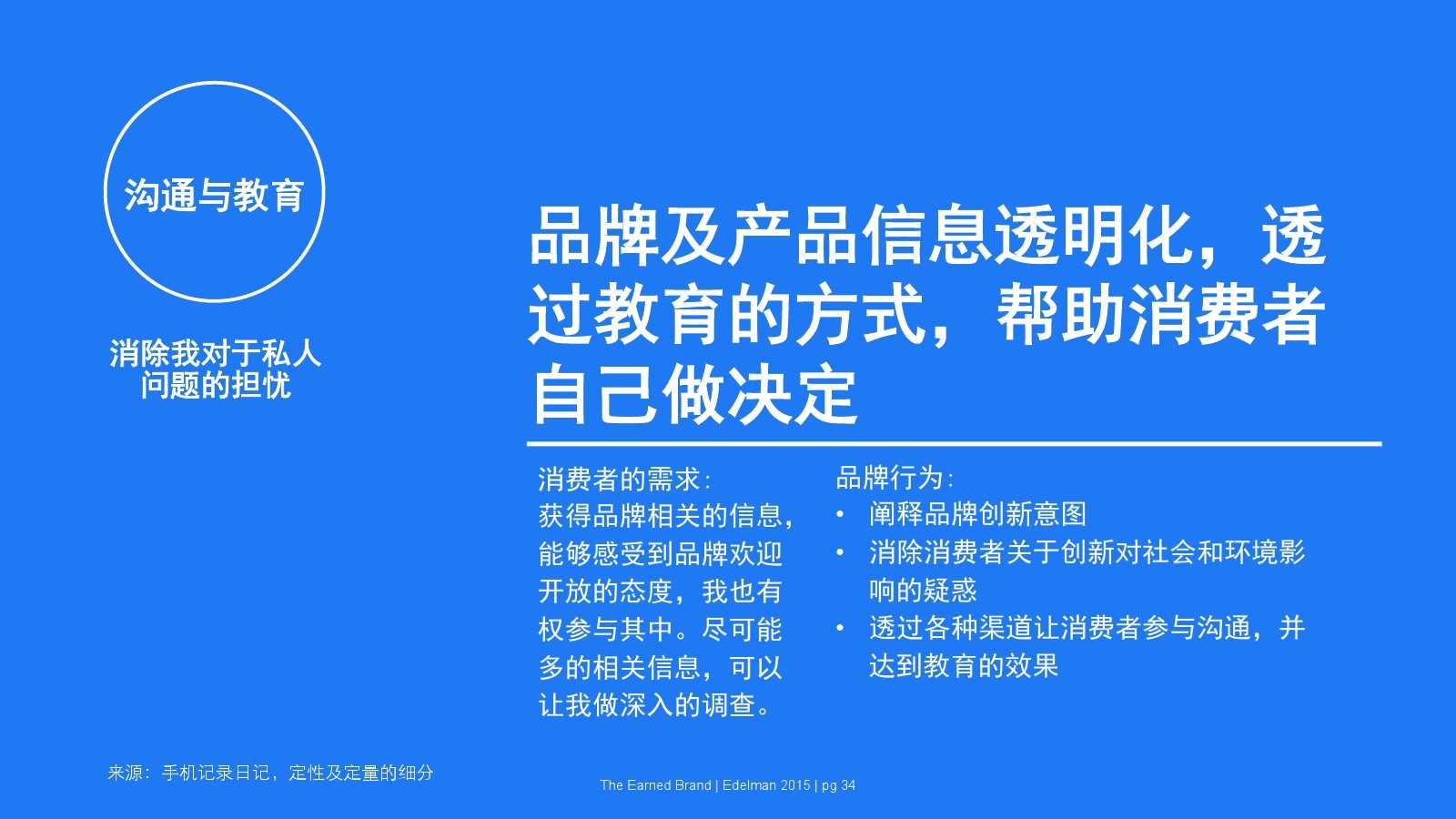 沟通与教育

消除我对于私人问题的担忧

品牌及产品信息透明化，透过教育的方式，帮助消费者自己做决定

消费者的需求：
获得品牌相关的信息，能够感受到品牌欢迎开放的态度，我也有权参与其中。尽可能多的相关信息，可以让我做深入的调查。

品牌行为：
• 阐释品牌创新意图
• 消除消费者关于创新对社会和环境影响的疑惑
• 透过各种渠道让消费者参与沟通，并达到教育的效果

来源：手机记录日记，定性及定量的细分

The Earned Brand | Edelman 2015 | pg 34